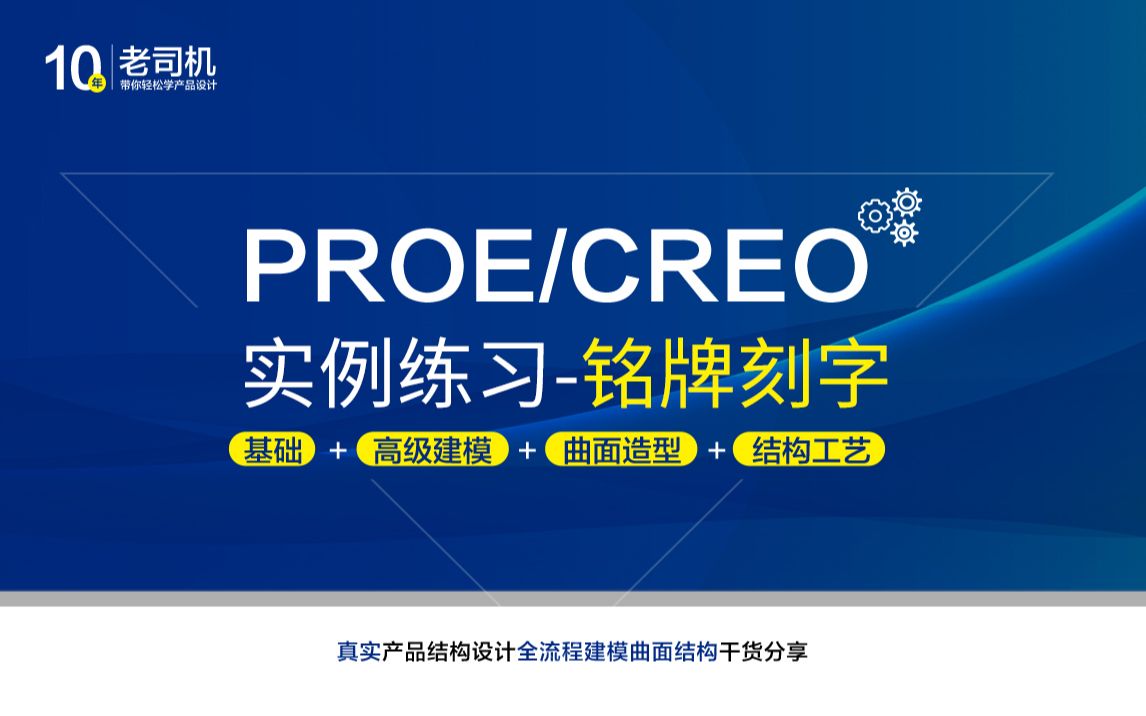 10年 老司机
带你轻松学产品设计

PROE/CREO
实例练习-铭牌刻字

基础 + 高级建模 + 曲面造型 + 结构工艺

真实产品结构设计全流程建模曲面结构干货分享